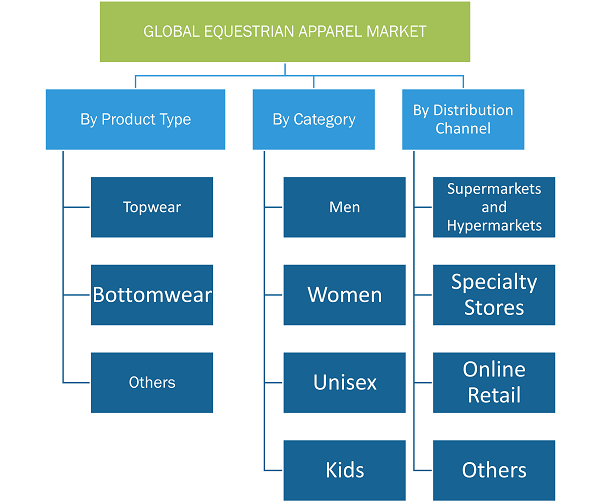 GLOBAL EQUESTRIAN APPAREL MARKET

By Product Type

Topwear

Bottomwear

Others

By Category

Men

Women

Unisex

Kids

By Distribution Channel

Supermarkets and Hypermarkets

Specialty Stores

Online Retail

Others